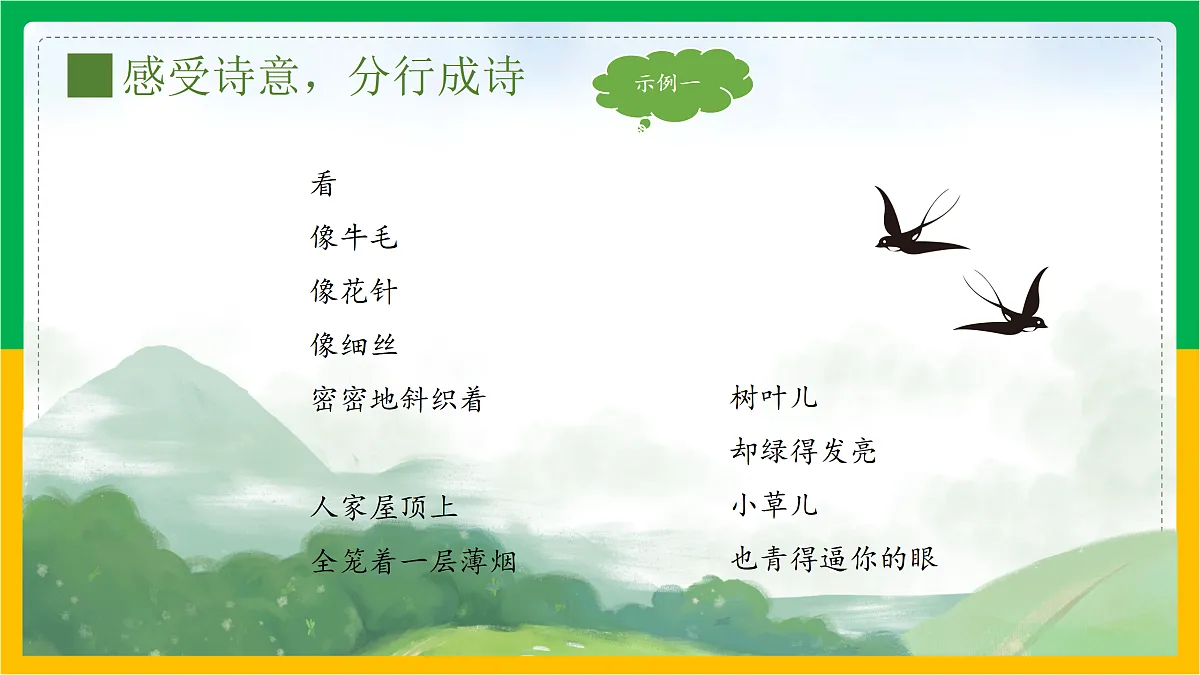 感受诗意，分行成诗

示例一

看
像牛毛
像花针
像细丝
密密地斜织着

人家屋顶上
全笼着一层薄烟

树叶儿
却绿得发亮
小草儿
也青得逼你的眼